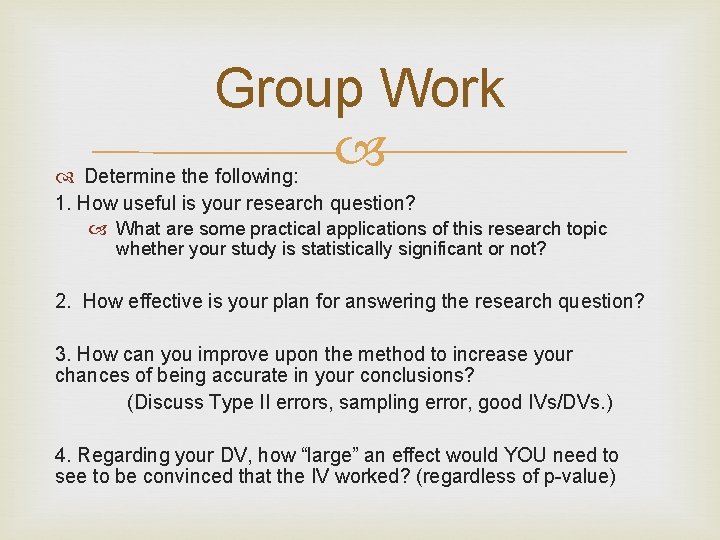 Group Work

Determine the following:

1. How useful is your research question?

What are some practical applications of this research topic whether your study is statistically significant or not?

2. How effective is your plan for answering the research question?

3. How can you improve upon the method to increase your chances of being accurate in your conclusions?

(Discuss Type II errors, sampling error, good IVs/DVs.)

4. Regarding your DV, how “large” an effect would YOU need to see to be convinced that the IV worked? (regardless of p-value)